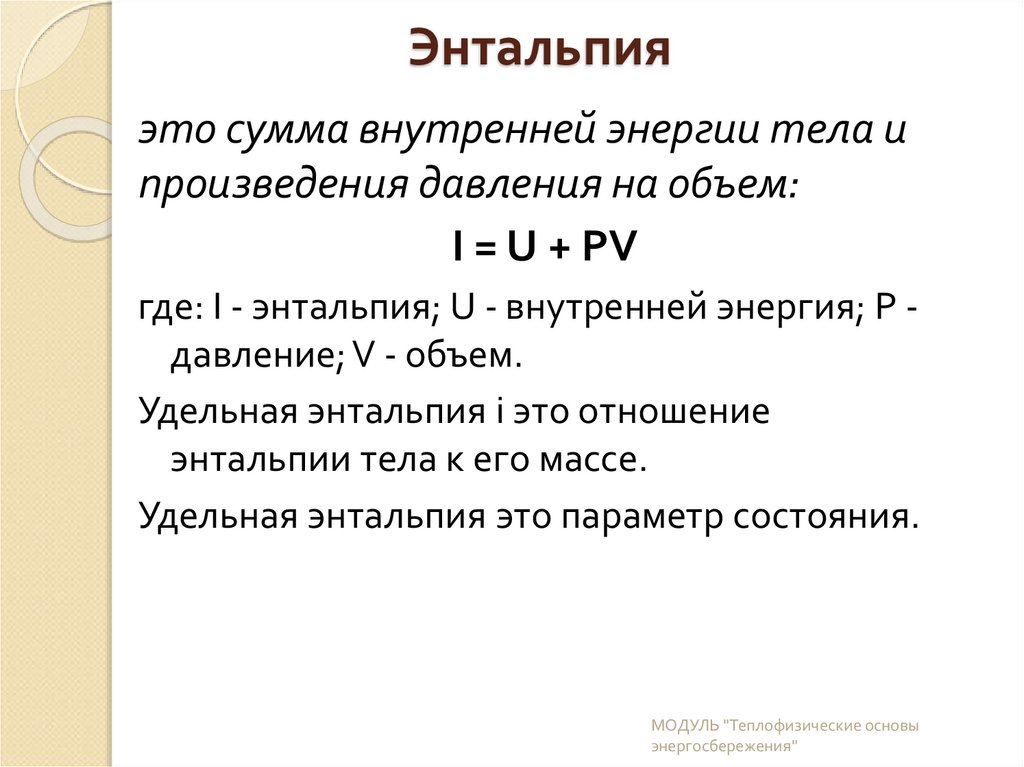 Энтальпия

это сумма внутренней энергии тела и произведения давления на объем:

$I = U + PV$

где: I - энтальпия; U - внутренней энергия; P - давление; V - объем.

Удельная энтальпия i это отношение энтальпии тела к его массе.

Удельная энтальпия это параметр состояния.

МОДУЛЬ "Теплофизические основы энергосбережения"